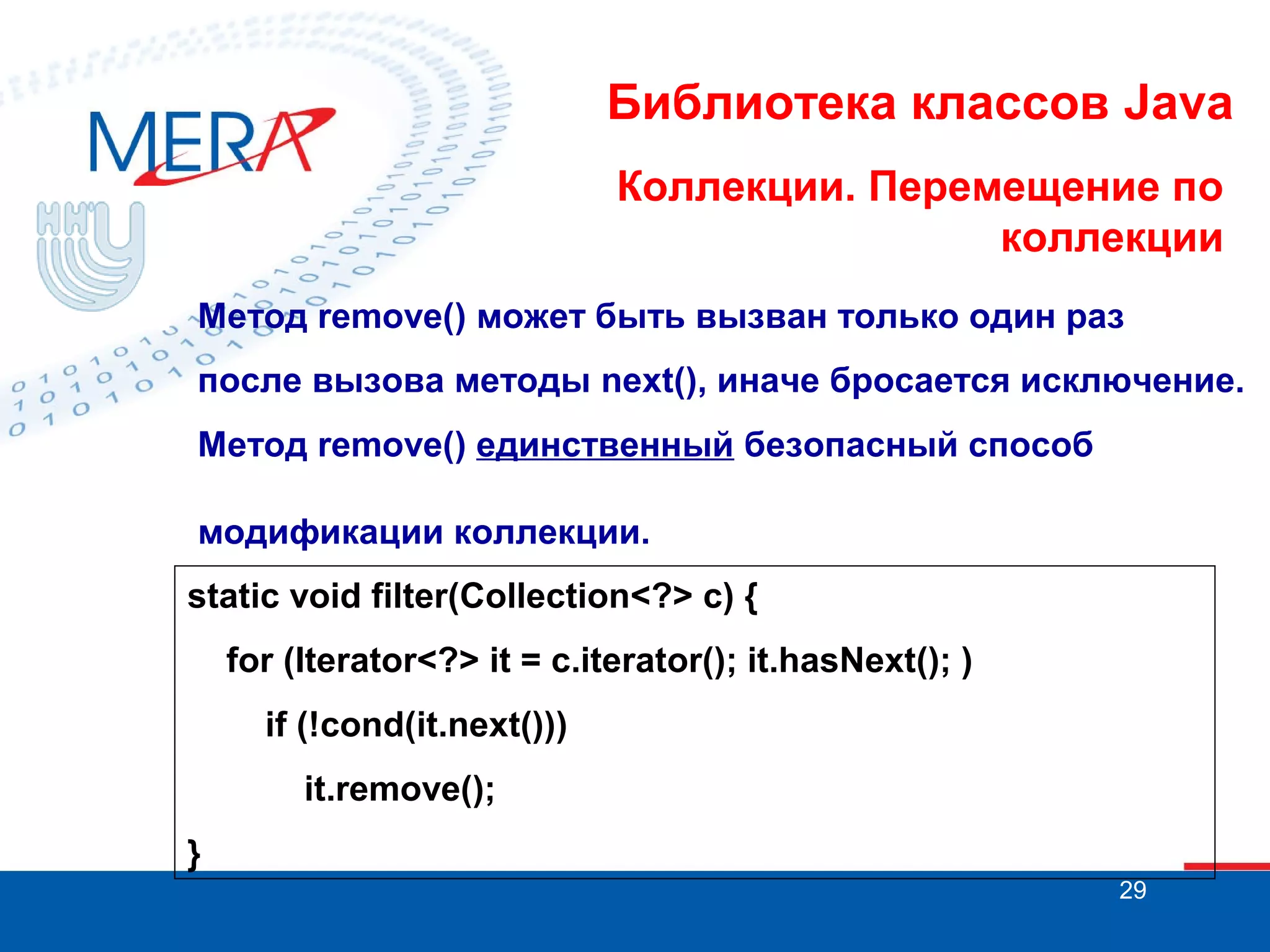 MERA

ННГУ

Библиотека классов Java

Коллекции. Перемещение по коллекции

Метод remove() может быть вызван только один раз после вызова методы next(), иначе бросается исключение. Метод remove() единственный безопасный способ

модификации коллекции.

static void filter(Collection<?> c) {
for (Iterator<?> it = c.iterator(); it.hasNext(); )
if (!cond(it.next()))
it.remove();
}

29